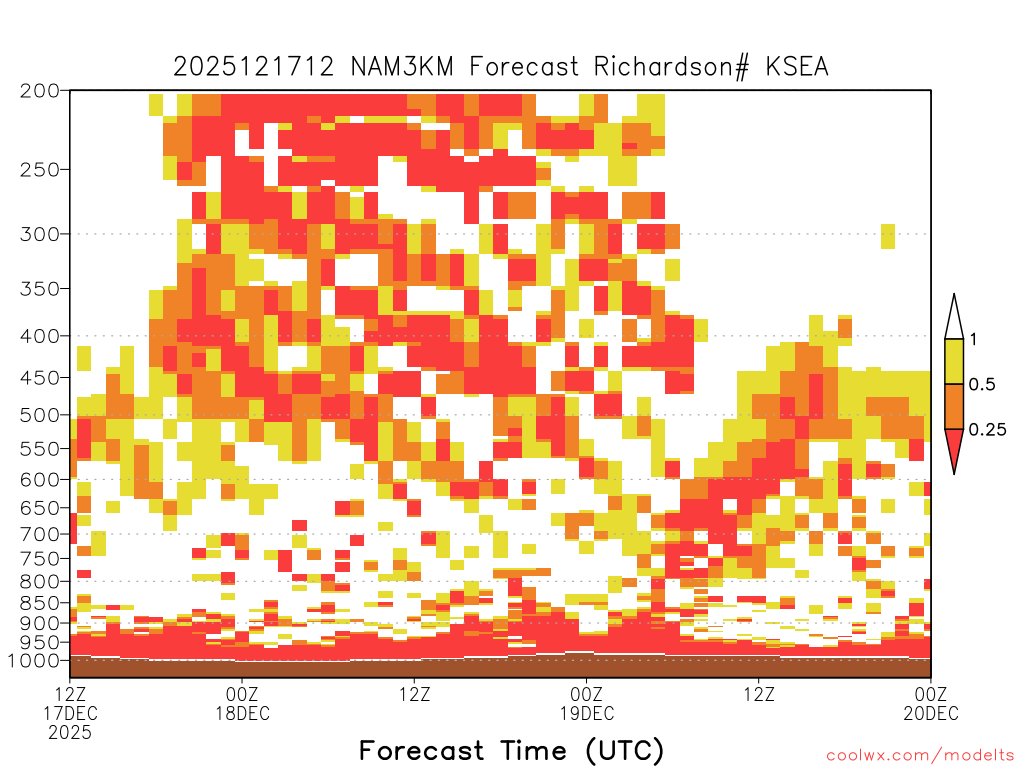 2025121712 NAM3KM Forecast Richardson# KSEA

200
250
300
350
400
450
500
550
600
650
700
750
800
850
900
950
1000

1
0.5
0.25

12Z 17DEC 2025
00Z 18DEC
12Z
00Z 19DEC
12Z
00Z 20DEC

Forecast Time (UTC)

coolwx.com/modelts